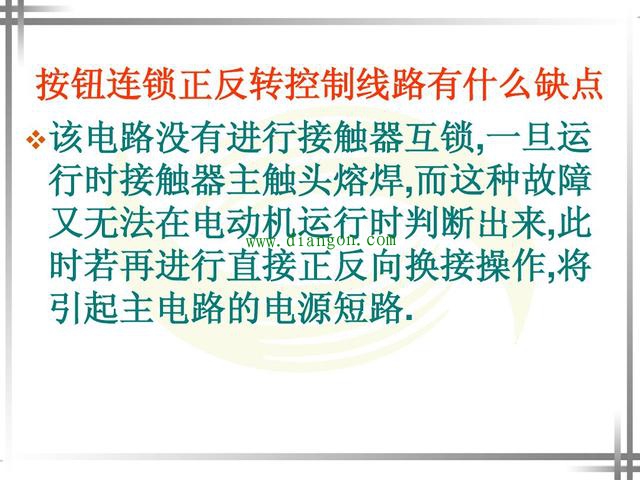 按钮连锁正反转控制线路有什么缺点

❖ 该电路没有进行接触器互锁,一旦运行时接触器主触头熔焊,而这种故障又无法在电动机运行时判断出来,此时若再进行直接正反向换接操作,将引起主电路的电源短路.

www.diangon.com